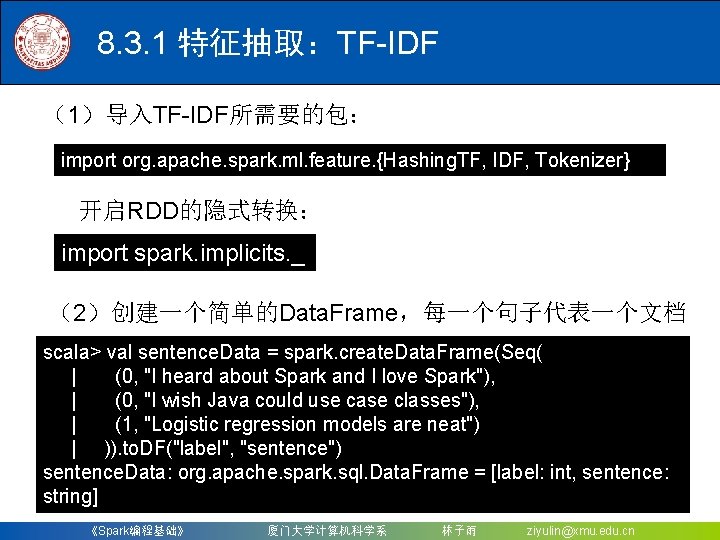 8.3.1 特征抽取：TF-IDF

（1）导入TF-IDF所需要的包：

import org.apache.spark.ml.feature.{HashingTF, IDF, Tokenizer}

开启RDD的隐式转换：

import spark.implicits._

（2）创建一个简单的DataFrame，每一个句子代表一个文档

scala> val sentenceData = spark.createDataFrame(Seq(
| (0, "I heard about Spark and I love Spark"),
| (0, "I wish Java could use case classes"),
| (1, "Logistic regression models are neat")
| )).toDF("label", "sentence")
sentenceData: org.apache.spark.sql.DataFrame = [label: int, sentence: string]

《Spark编程基础》 厦门大学计算机科学系 林子雨 ziyulin@xmu.edu.cn